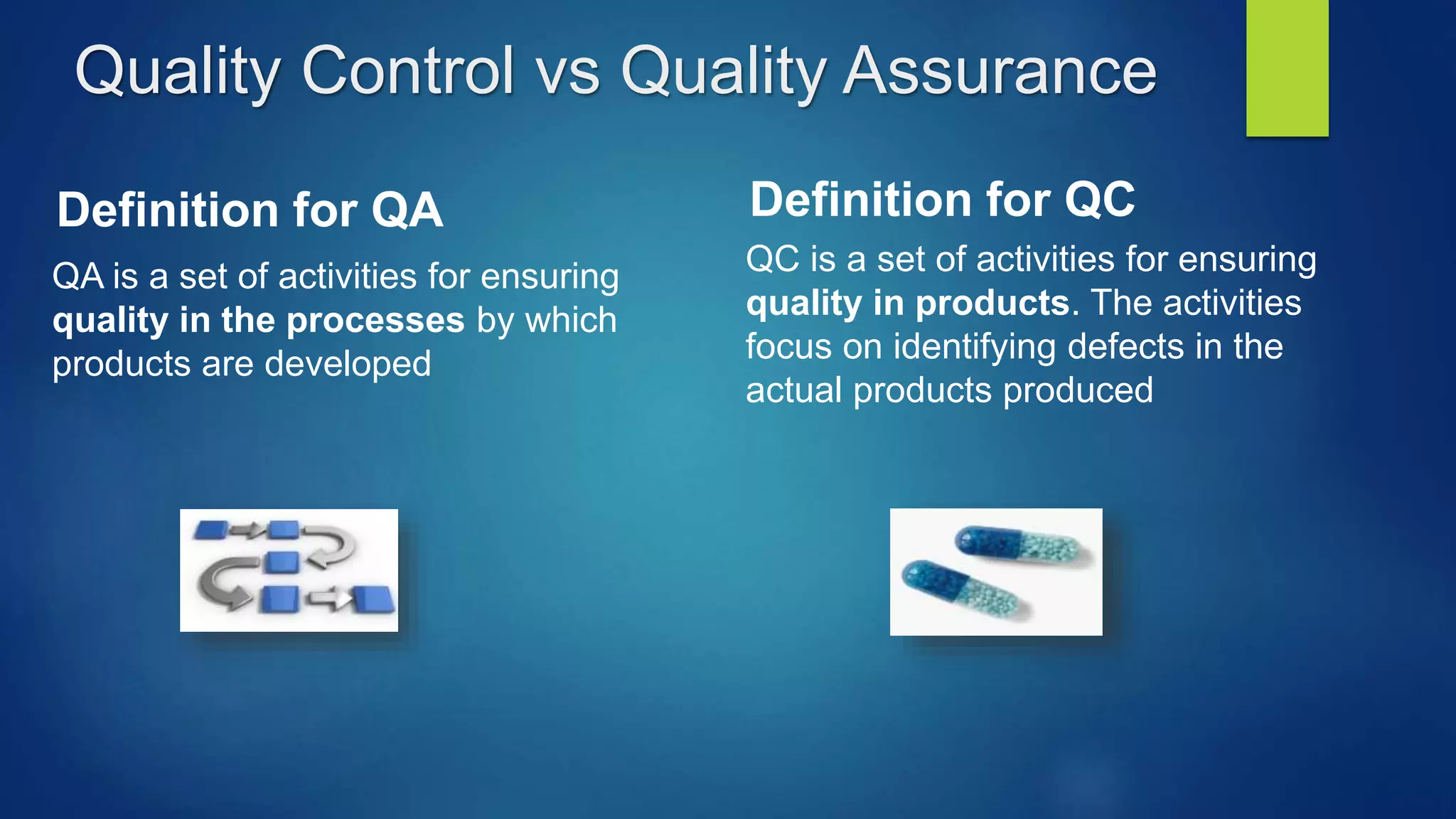 Quality Control vs Quality Assurance

Definition for QA

QA is a set of activities for ensuring quality in the processes by which products are developed

Definition for QC

QC is a set of activities for ensuring quality in products. The activities focus on identifying defects in the actual products produced